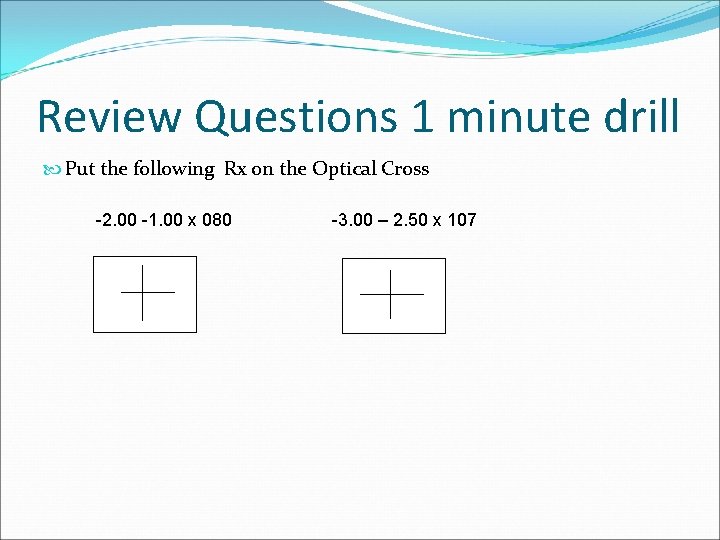 Review Questions 1 minute drill

Put the following Rx on the Optical Cross

-2.00 -1.00 x 080

-3.00 – 2.50 x 107